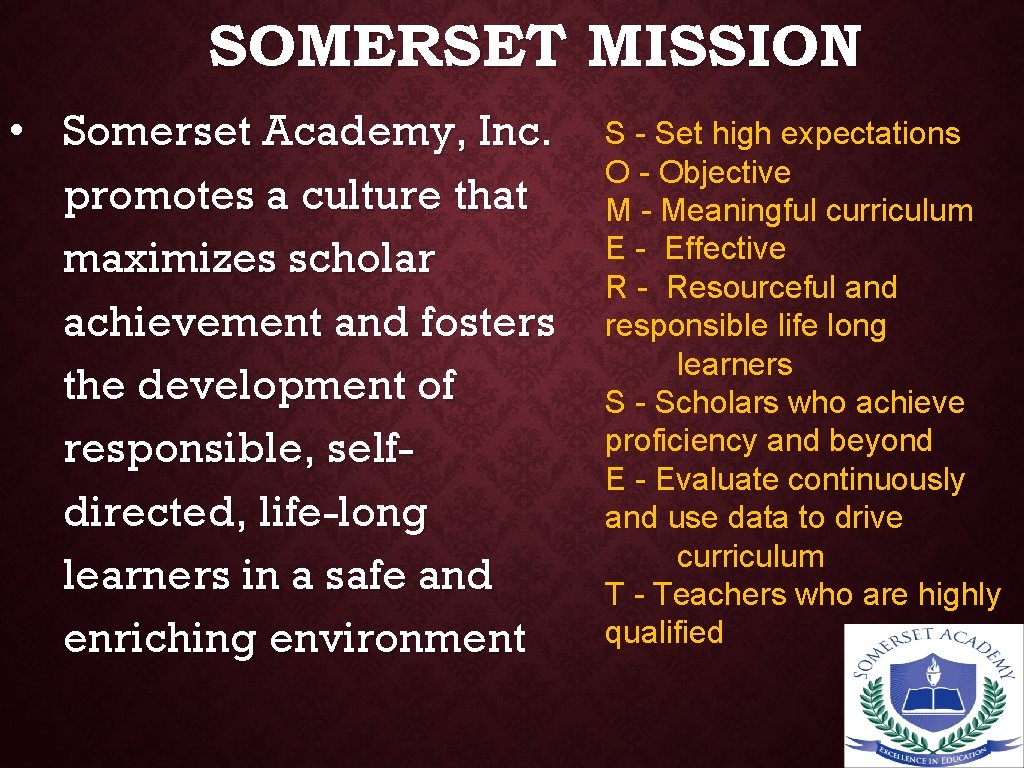 SOMERSET MISSION

• Somerset Academy, Inc. promotes a culture that maximizes scholar achievement and fosters the development of responsible, self-directed, life-long learners in a safe and enriching environment

S - Set high expectations
O - Objective
M - Meaningful curriculum
E - Effective
R - Resourceful and responsible life long learners
S - Scholars who achieve proficiency and beyond
E - Evaluate continuously and use data to drive curriculum
T - Teachers who are highly qualified

SOMERSET ACADEMY
EXCELLENCE IN EDUCATION